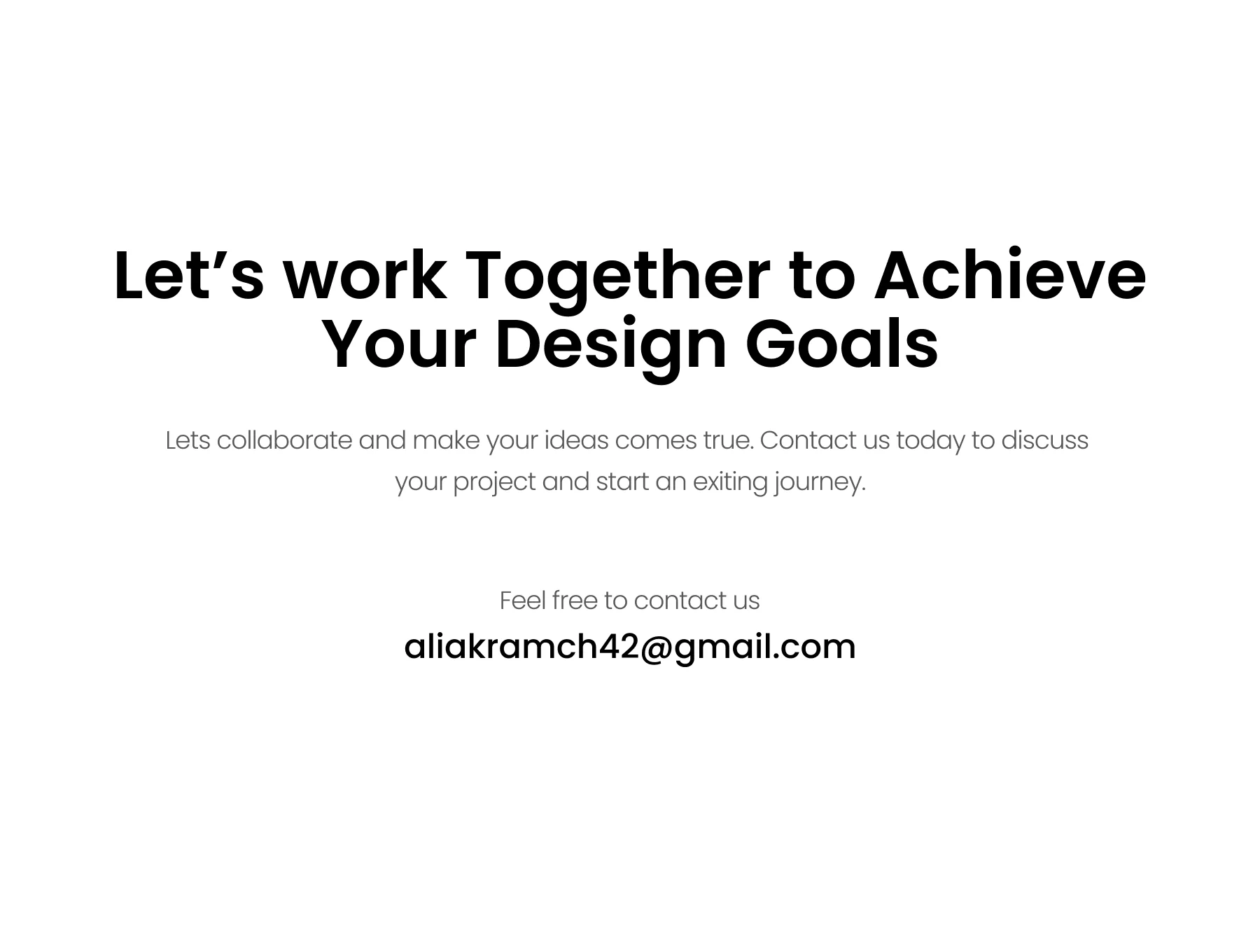 Let’s work Together to Achieve Your Design Goals

Lets collaborate and make your ideas comes true. Contact us today to discuss your project and start an exiting journey.

Feel free to contact us

aliakramch42@gmail.com